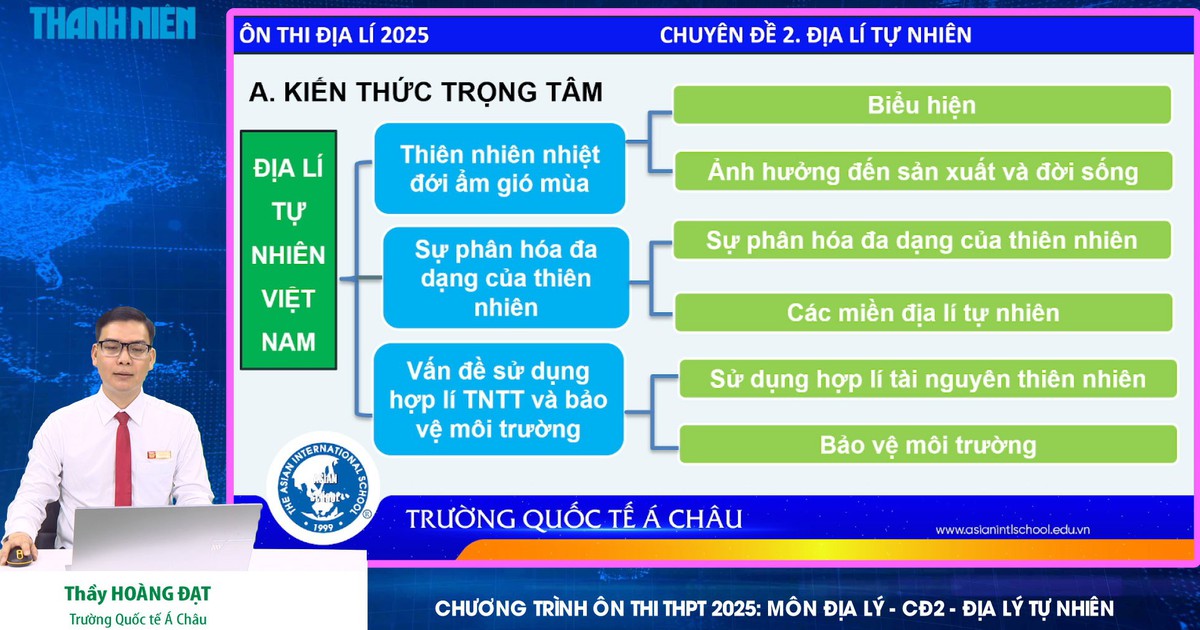 THANH NIÊN

ÔN THI ĐỊA LÍ 2025

CHUYÊN ĐỀ 2. ĐỊA LÍ TỰ NHIÊN

A. KIẾN THỨC TRỌNG TÂM

ĐỊA LÍ TỰ NHIÊN VIỆT NAM

Thiên nhiên nhiệt đới ẩm gió mùa

Biểu hiện

Ảnh hưởng đến sản xuất và đời sống

Sự phân hóa đa dạng của thiên nhiên

Sự phân hóa đa dạng của thiên nhiên

Các miền địa lí tự nhiên

Vấn đề sử dụng hợp lí TNTT và bảo vệ môi trường

Sử dụng hợp lí tài nguyên thiên nhiên

Bảo vệ môi trường

THE ASIAN INTERNATIONAL SCHOOL 1999

TRƯỜNG QUỐC TẾ Á CHÂU

www.asianintlschool.edu.vn

Thầy HOÀNG ĐẠT

Trường Quốc tế Á Châu

CHƯƠNG TRÌNH ÔN THI THPT 2025: MÔN ĐỊA LÝ - CĐ2 - ĐỊA LÝ TỰ NHIÊN